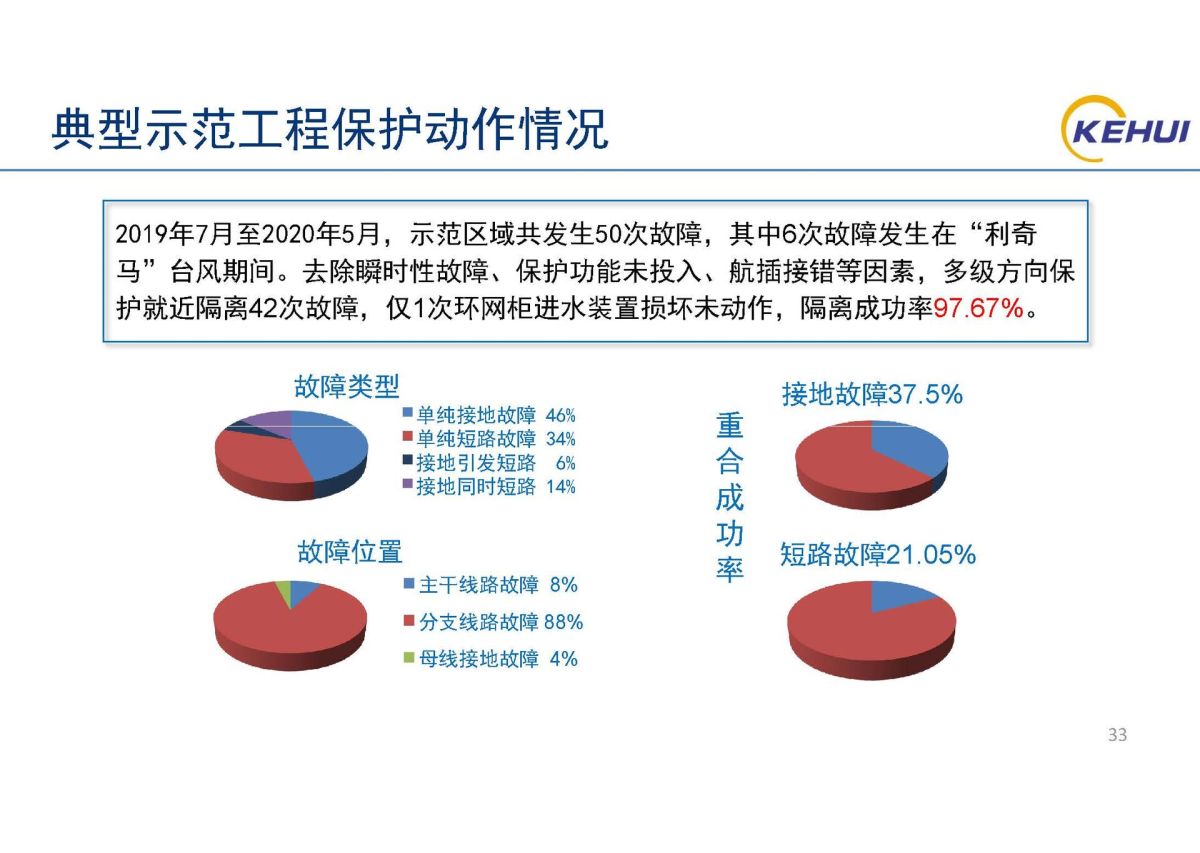 典型示范工程保护动作情况

KEHUI

2019年7月至2020年5月，示范区域共发生50次故障，其中6次故障发生在“利奇马”台风期间。去除瞬时性故障、保护功能未投入、航插接错等因素，多级方向保护就近隔离42次故障，仅1次环网柜进水装置损坏未动作，隔离成功率97.67%。

故障类型

单纯接地故障 46%
单纯短路故障 34%
接地引发短路 6%
接地同时短路 14%

故障位置

主干线路故障 8%
分支线路故障 88%
母线接地故障 4%

重合成功率

接地故障37.5%

短路故障21.05%

33